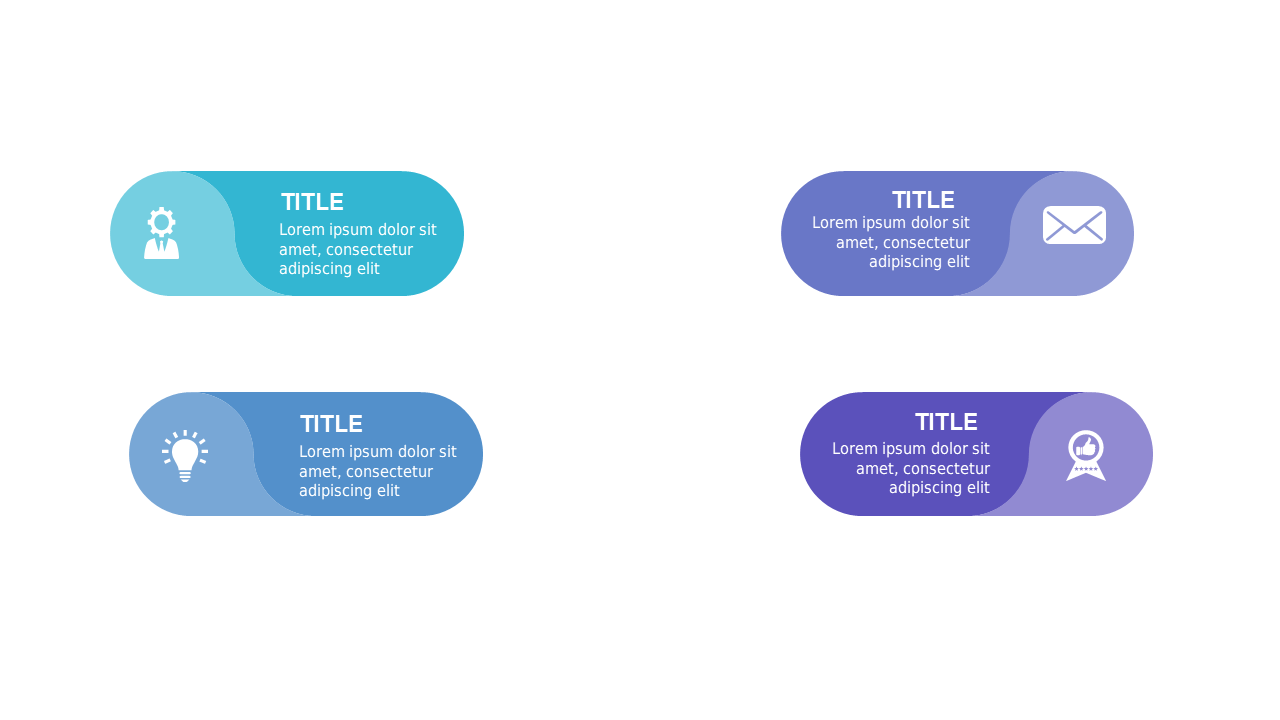 TITLE
Lorem ipsum dolor sit amet, consectetur adipiscing elit

TITLE
Lorem ipsum dolor sit amet, consectetur adipiscing elit

TITLE
Lorem ipsum dolor sit amet, consectetur adipiscing elit

TITLE
Lorem ipsum dolor sit amet, consectetur adipiscing elit